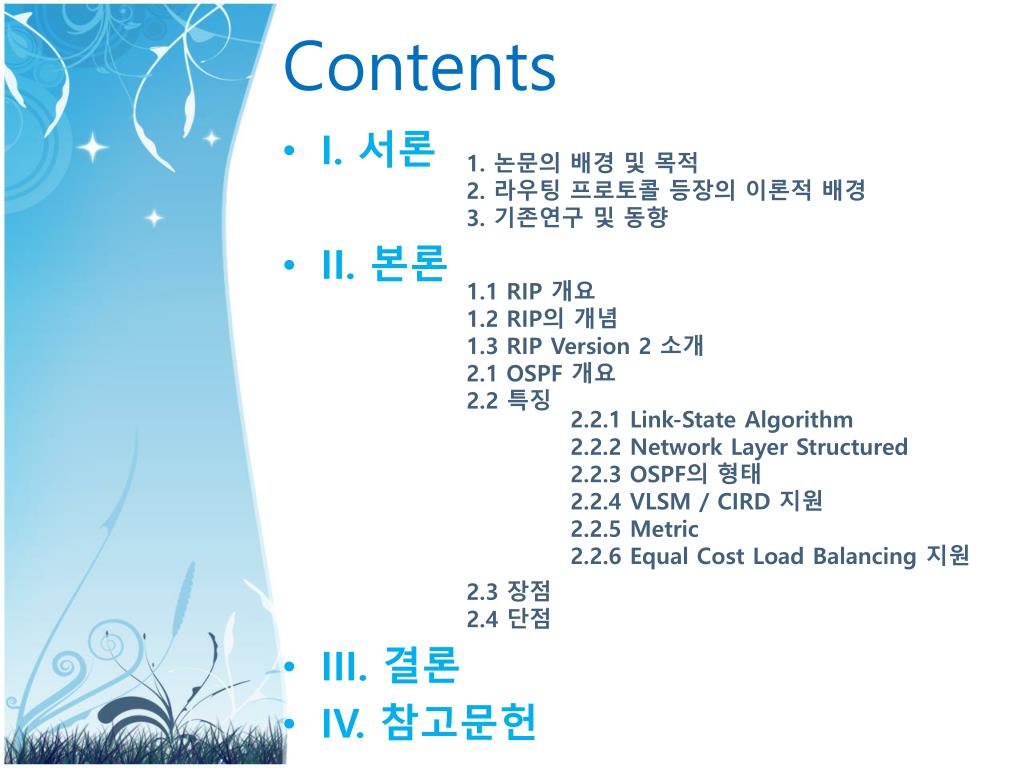 Contents

• I. 서론

1. 논문의 배경 및 목적
2. 라우팅 프로토콜 등장의 이론적 배경
3. 기존연구 및 동향

• II. 본론

1.1 RIP 개요
1.2 RIP의 개념
1.3 RIP Version 2 소개
2.1 OSPF 개요
2.2 특징
2.2.1 Link-State Algorithm
2.2.2 Network Layer Structured
2.2.3 OSPF의 형태
2.2.4 VLSM / CIRD 지원
2.2.5 Metric
2.2.6 Equal Cost Load Balancing 지원
2.3 장점
2.4 단점

• III. 결론
• IV. 참고문헌